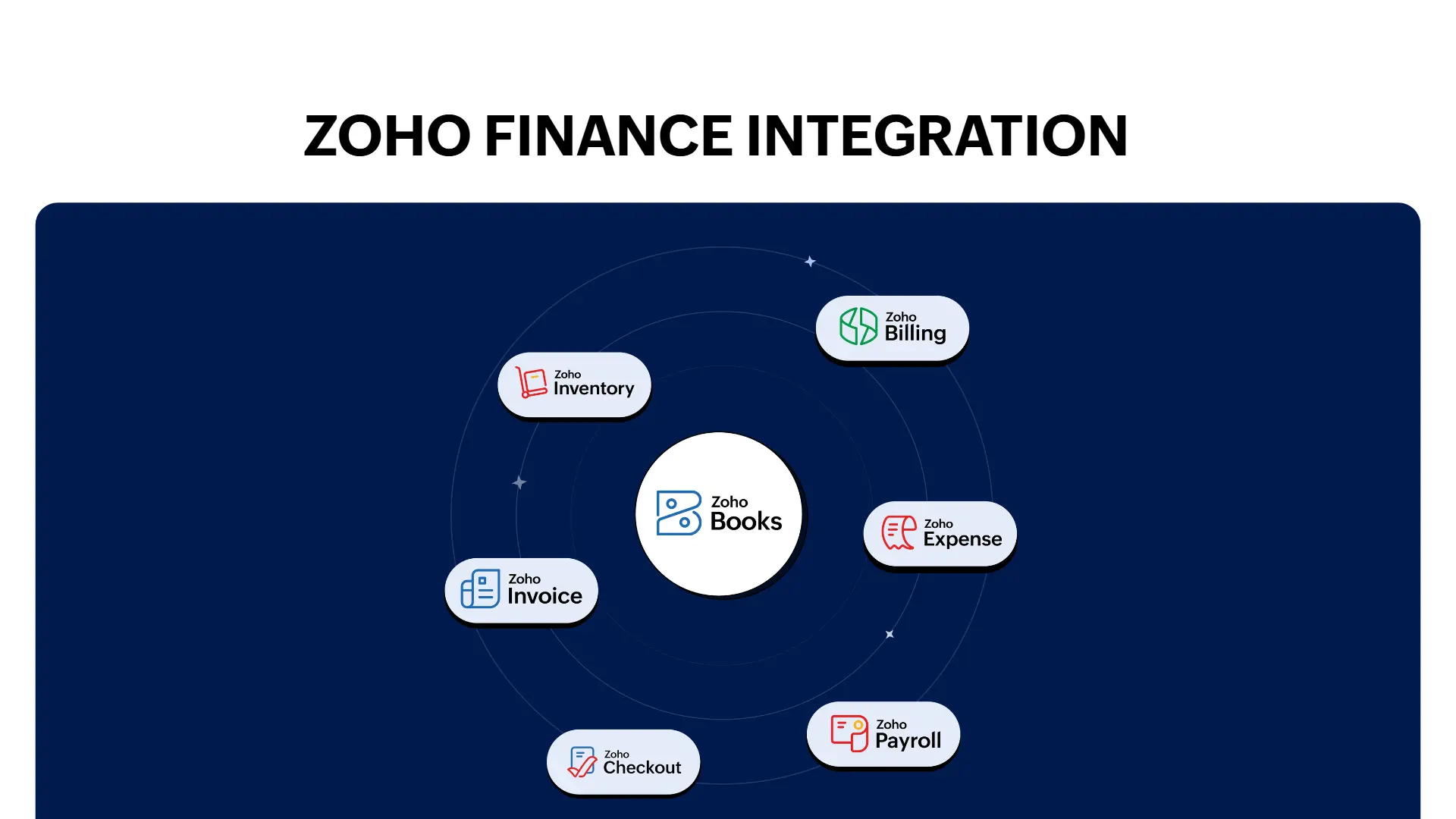 ZOHO FINANCE INTEGRATION

Zoho Billing

Zoho Inventory

Zoho Books

Zoho Expense

Zoho Invoice

Zoho Payroll

Zoho Checkout